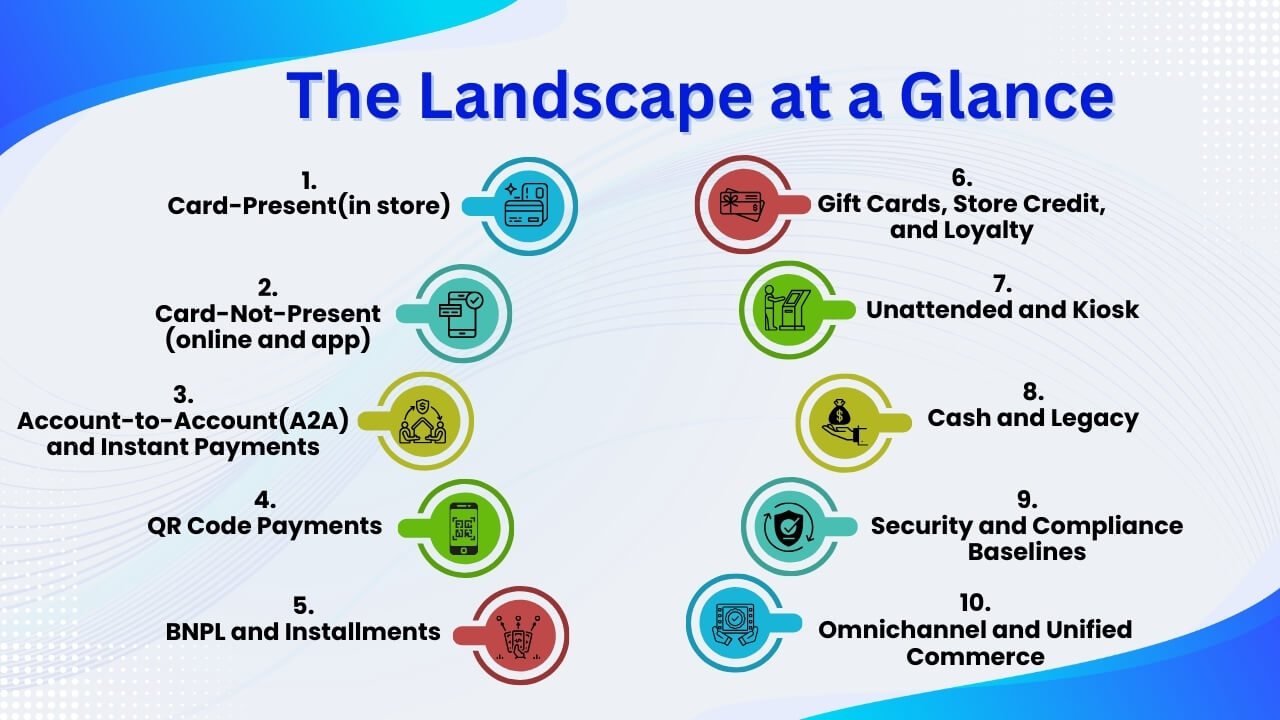 The Landscape at a Glance

1.
Card-Present(in store)

2.
Card-Not-Present
(online and app)

3.
Account-to-Account(A2A)
and Instant Payments

4.
QR Code Payments

5.
BNPL and Installments

6.
Gift Cards, Store Credit,
and Loyalty

7.
Unattended and Kiosk

8.
Cash and Legacy

9.
Security and Compliance
Baselines

10.
Omnichannel and Unified
Commerce